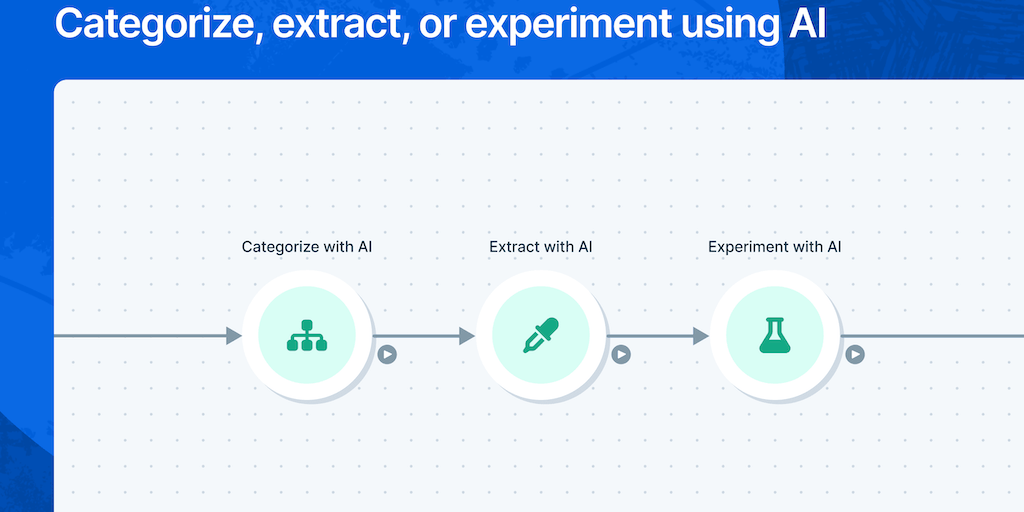 Categorize, extract, or experiment using AI

Categorize with AI

Extract with AI

Experiment with AI